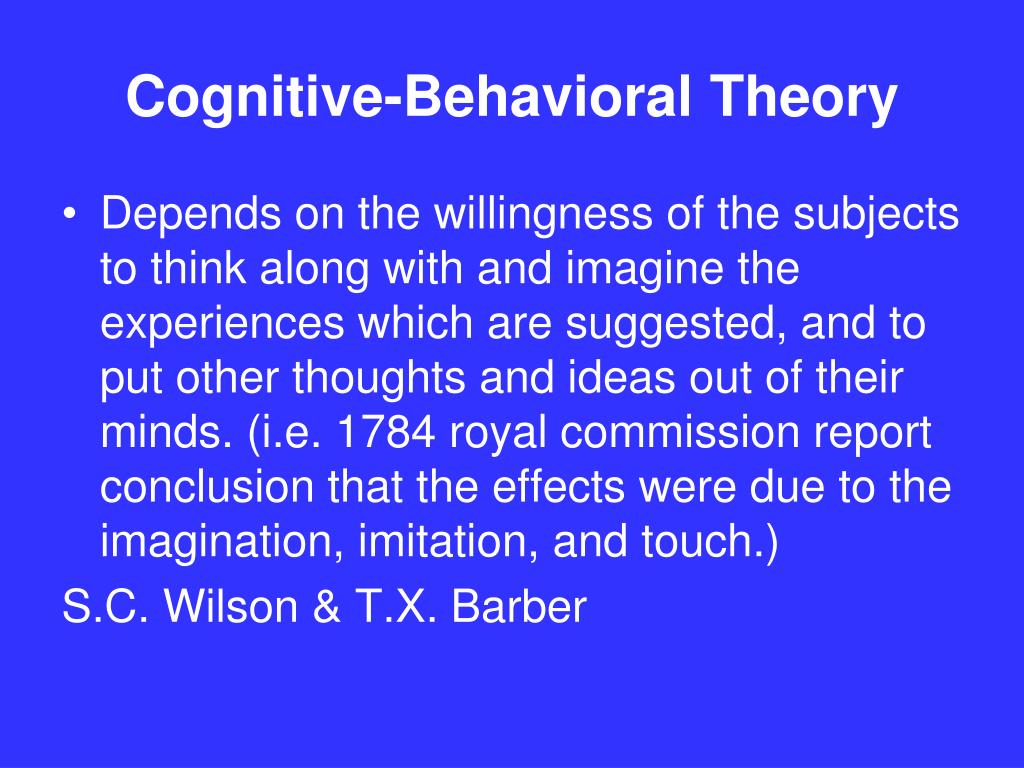 Cognitive-Behavioral Theory

• Depends on the willingness of the subjects to think along with and imagine the experiences which are suggested, and to put other thoughts and ideas out of their minds. (i.e. 1784 royal commission report conclusion that the effects were due to the imagination, imitation, and touch.)

S.C. Wilson & T.X. Barber